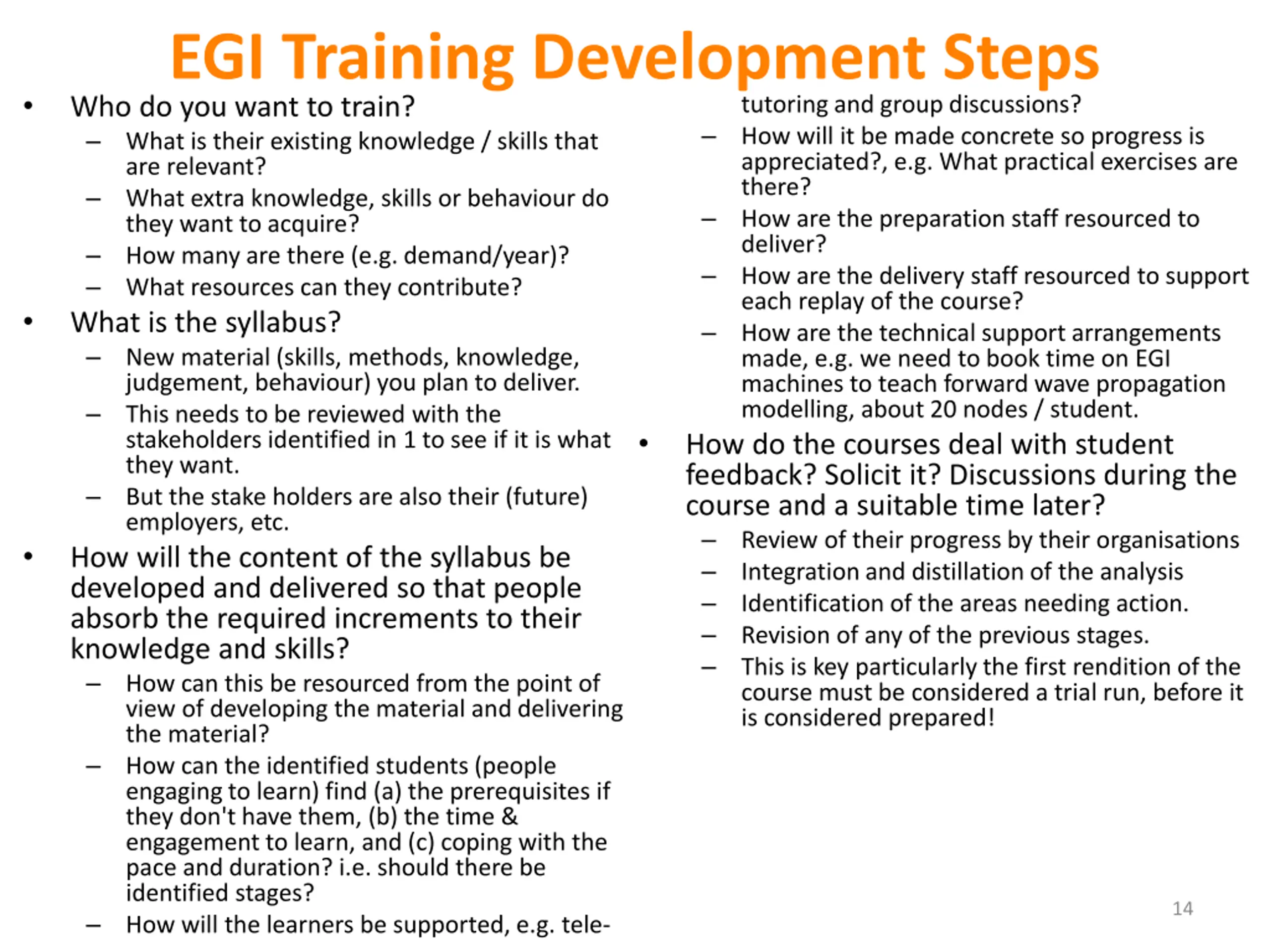 EGI Training Development Steps

• Who do you want to train?
– What is their existing knowledge / skills that are relevant?
– What extra knowledge, skills or behaviour do they want to acquire?
– How many are there (e.g. demand/year)?
– What resources can they contribute?

• What is the syllabus?
– New material (skills, methods, knowledge, judgement, behaviour) you plan to deliver.
– This needs to be reviewed with the stakeholders identified in 1 to see if it is what they want.
– But the stake holders are also their (future) employers, etc.

• How will the content of the syllabus be developed and delivered so that people absorb the required increments to their knowledge and skills?
– How can this be resourced from the point of view of developing the material and delivering the material?
– How can the identified students (people engaging to learn) find (a) the prerequisites if they don't have them, (b) the time & engagement to learn, and (c) coping with the pace and duration? i.e. should there be identified stages?
– How will the learners be supported, e.g. tele-tutoring and group discussions?
– How will it be made concrete so progress is appreciated?, e.g. What practical exercises are there?
– How are the preparation staff resourced to deliver?
– How are the delivery staff resourced to support each replay of the course?
– How are the technical support arrangements made, e.g. we need to book time on EGI machines to teach forward wave propagation modelling, about 20 nodes / student.

• How do the courses deal with student feedback? Solicit it? Discussions during the course and a suitable time later?
– Review of their progress by their organisations
– Integration and distillation of the analysis
– Identification of the areas needing action.
– Revision of any of the previous stages.
– This is key particularly the first rendition of the course must be considered a trial run, before it is considered prepared!

14